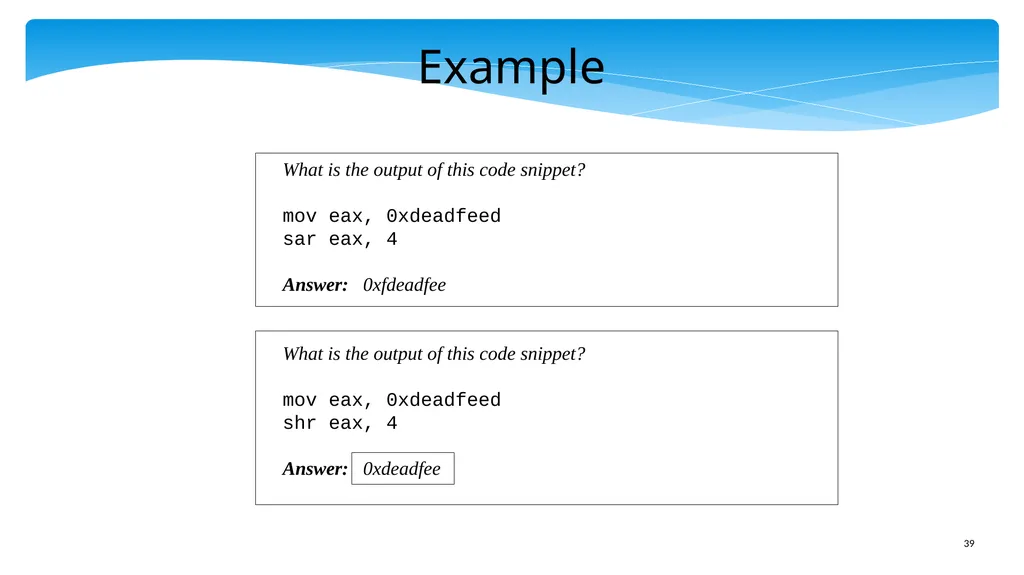 Example

What is the output of this code snippet?

mov eax, 0xdeadfeed
sar eax, 4

Answer: 0xfdeadfee

What is the output of this code snippet?

mov eax, 0xdeadfeed
shr eax, 4

Answer: 0xdeadfee

39